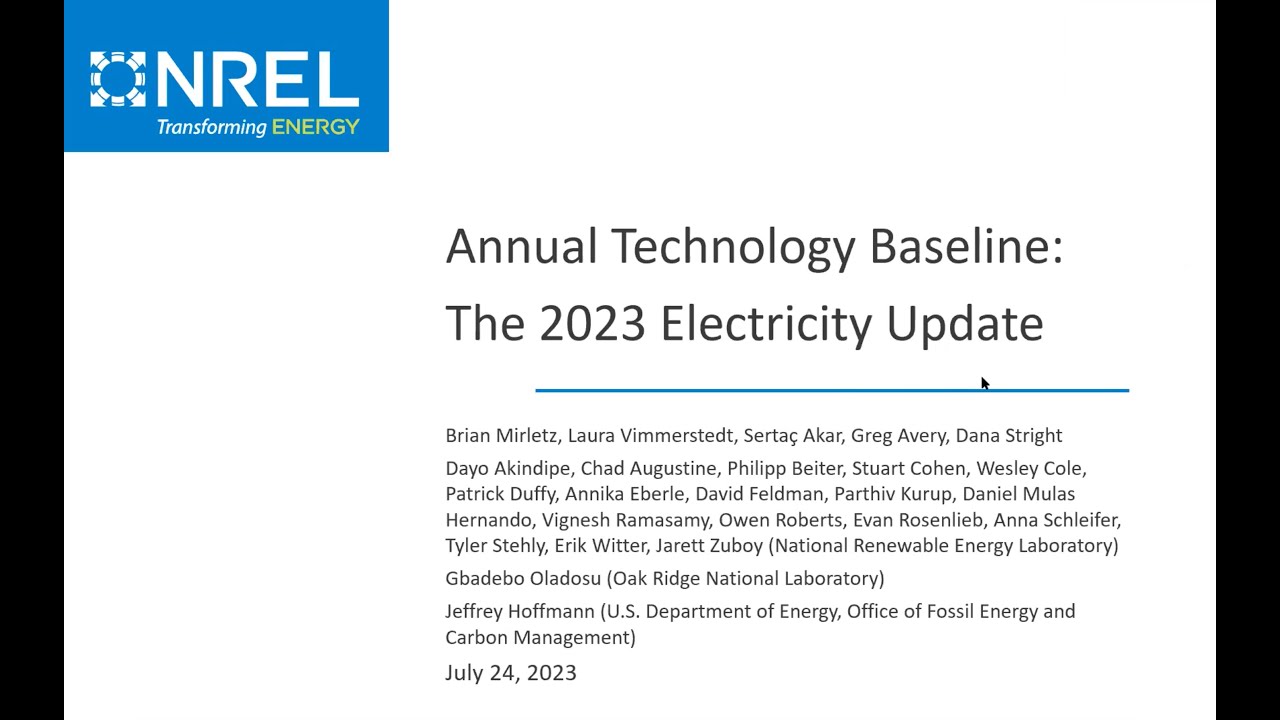 NREL
Transforming ENERGY

Annual Technology Baseline: The 2023 Electricity Update

Brian Mirletz, Laura Vimmerstedt, Sertaç Akar, Greg Avery, Dana Stright

Dayo Akindipe, Chad Augustine, Philipp Beiter, Stuart Cohen, Wesley Cole, Patrick Duffy, Annika Eberle, David Feldman, Parthiv Kurup, Daniel Mulas Hernando, Vignesh Ramasamy, Owen Roberts, Evan Rosenlieb, Anna Schleifer, Tyler Stehly, Erik Witter, Jarett Zuboy (National Renewable Energy Laboratory)

Gbadebo Oladosu (Oak Ridge National Laboratory)

Jeffrey Hoffmann (U.S. Department of Energy, Office of Fossil Energy and Carbon Management)

July 24, 2023